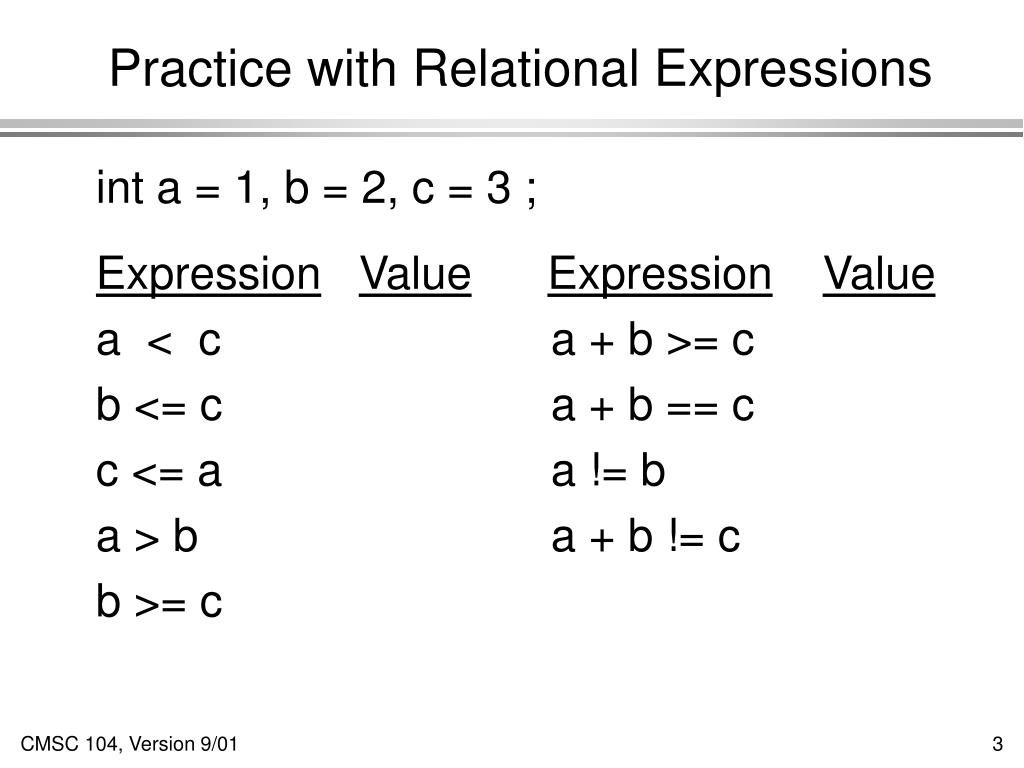 Practice with Relational Expressions

int a = 1, b = 2, c = 3 ;

| Expression | Value | Expression | Value |
|---|---|---|---|
| a < c | | a + b >= c | |
| b <= c | | a + b == c | |
| c <= a | | a != b | |
| a > b | | a + b != c | |
| b >= c | | | |

CMSC 104, Version 9/01

3